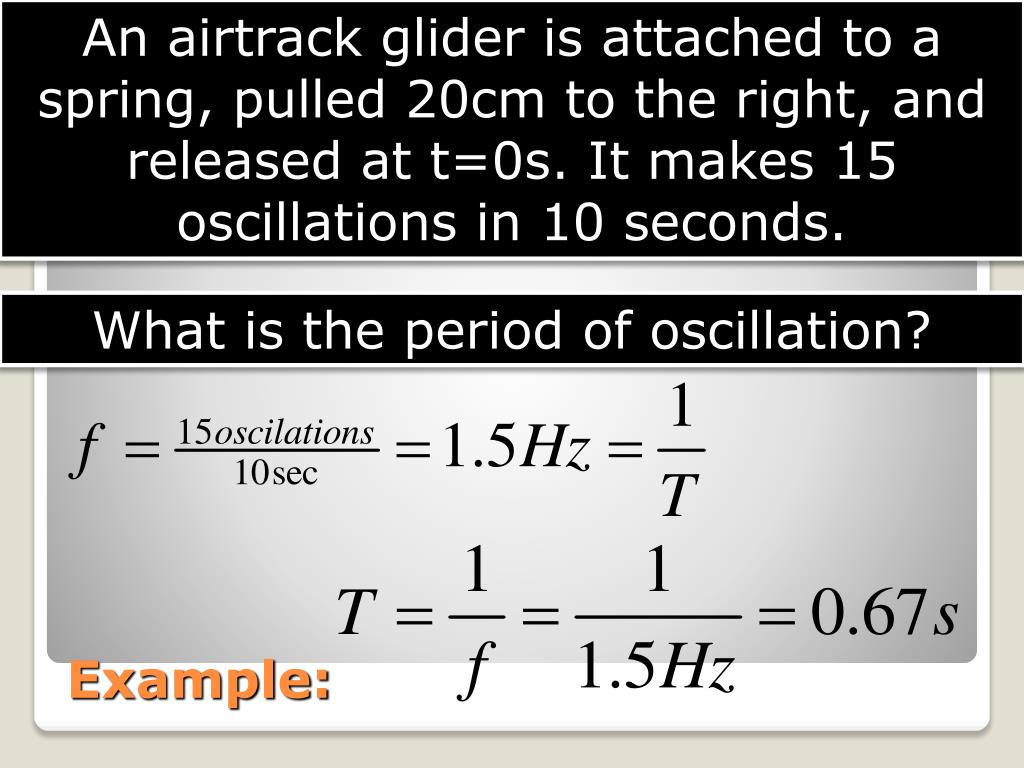 An airtrack glider is attached to a spring, pulled 20cm to the right, and released at t=0s. It makes 15 oscillations in 10 seconds.

What is the period of oscillation?

$f = \frac{15 oscilations}{10 \sec} = 1.5Hz = \frac{1}{T}$

$T = \frac{1}{f} = \frac{1}{1.5Hz} = 0.67s$

Example: